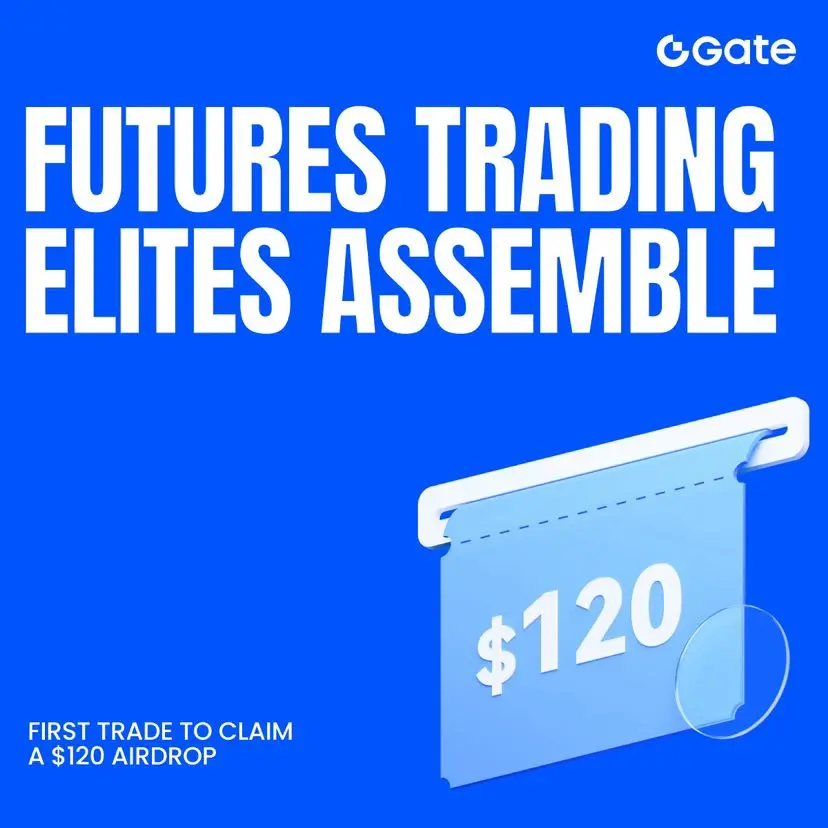 Gate

FUTURES TRADING ELITES ASSEMBLE

$120

FIRST TRADE TO CLAIM A $120 AIRDROP